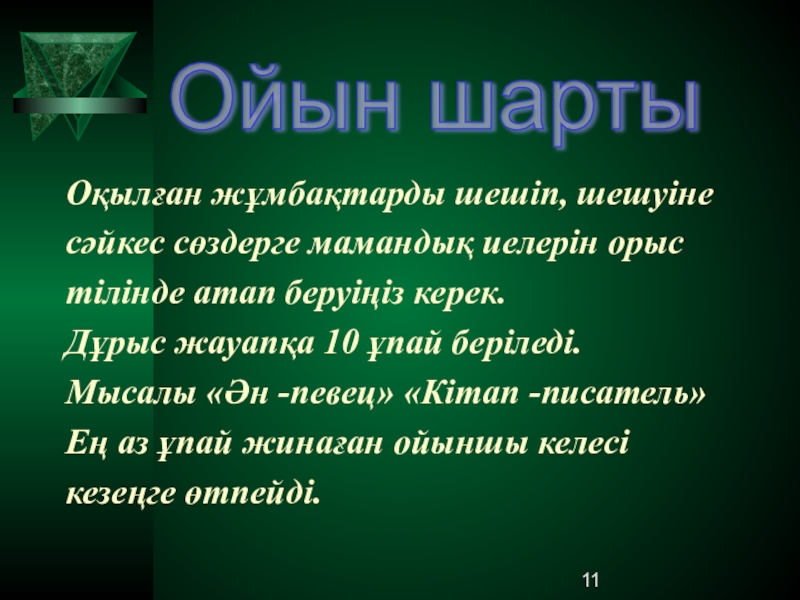 Ойын шарты

Оқылған жұмбақтарды шешіп, шешуіне сәйкес сөздерге мамандық иелерін орыс тілінде атап беруіңіз керек.
Дұрыс жауапқа 10 ұпай беріледі.
Мысалы «Ән -певец» «Кітап -писатель»
Ең аз ұпай жинаған ойыншы келесі кезеңге өтпейді.

11